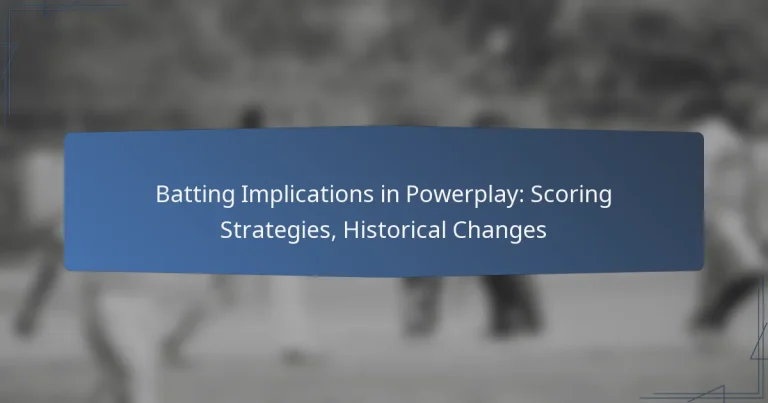 Batting Implications in Powerplay: Scoring Strategies, Historical Changes